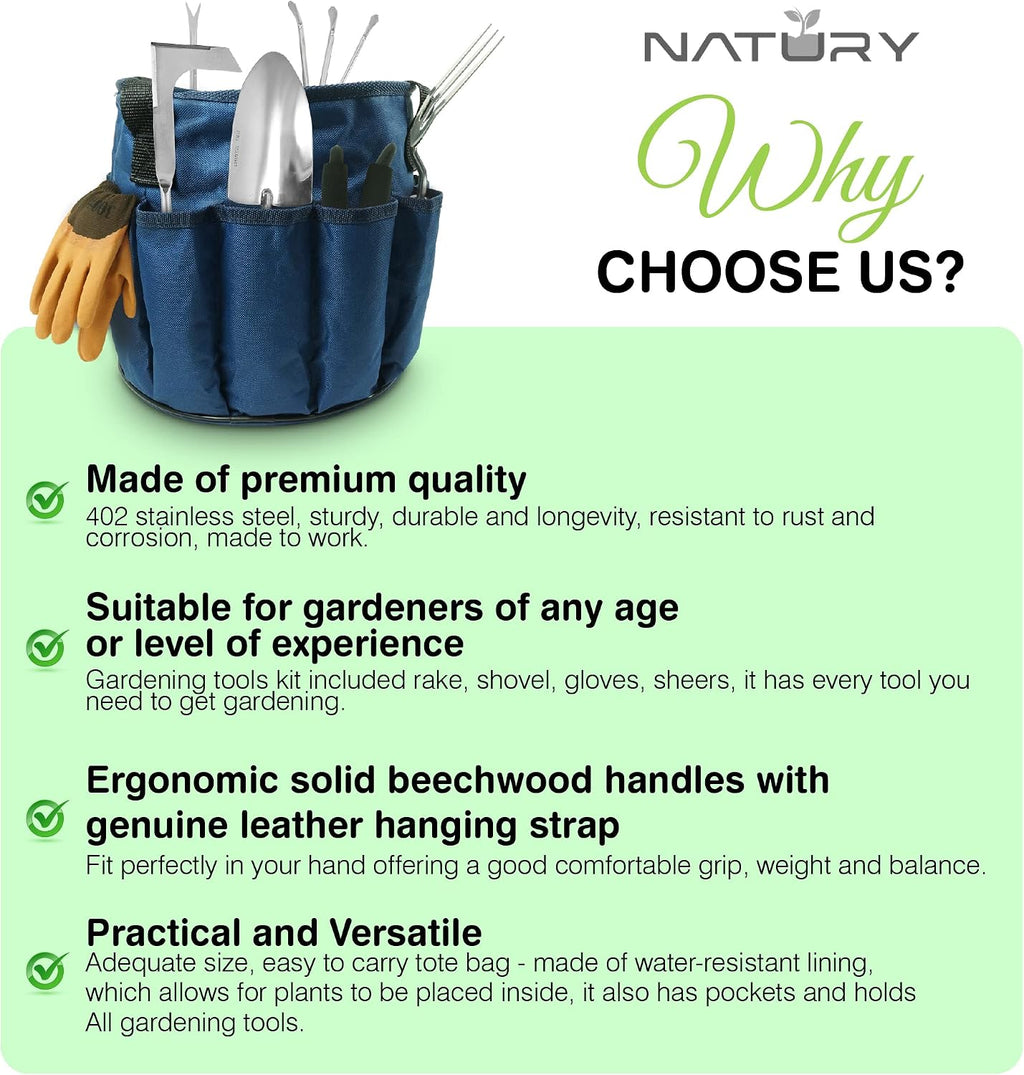 NATURY

Why

CHOOSE US?

Made of premium quality
402 stainless steel, sturdy, durable and longevity, resistant to rust and corrosion, made to work.

Suitable for gardeners of any age or level of experience
Gardening tools kit included rake, shovel, gloves, sheers, it has every tool you need to get gardening.

Ergonomic solid beechwood handles with genuine leather hanging strap
Fit perfectly in your hand offering a good comfortable grip, weight and balance.

Practical and Versatile
Adequate size, easy to carry tote bag - made of water-resistant lining, which allows for plants to be placed inside, it also has pockets and holds All gardening tools.